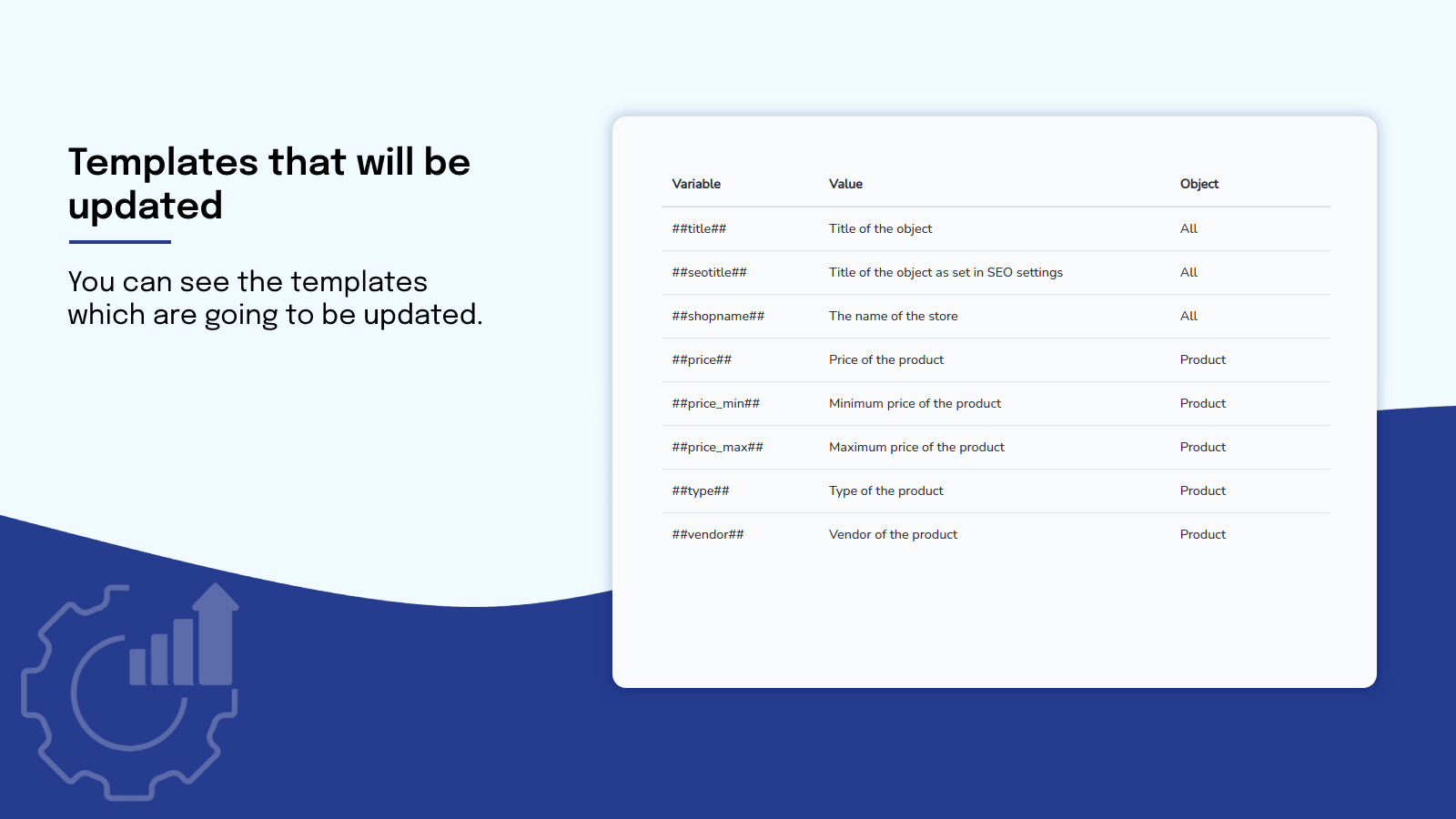 Templates that will be updated

You can see the templates which are going to be updated.

| Variable | Value | Object |
|---|---|---|
| ##title## | Title of the object | All |
| ##seotitle## | Title of the object as set in SEO settings | All |
| ##shopname## | The name of the store | All |
| ##price## | Price of the product | Product |
| ##price_min## | Minimum price of the product | Product |
| ##price_max## | Maximum price of the product | Product |
| ##type## | Type of the product | Product |
| ##vendor## | Vendor of the product | Product |